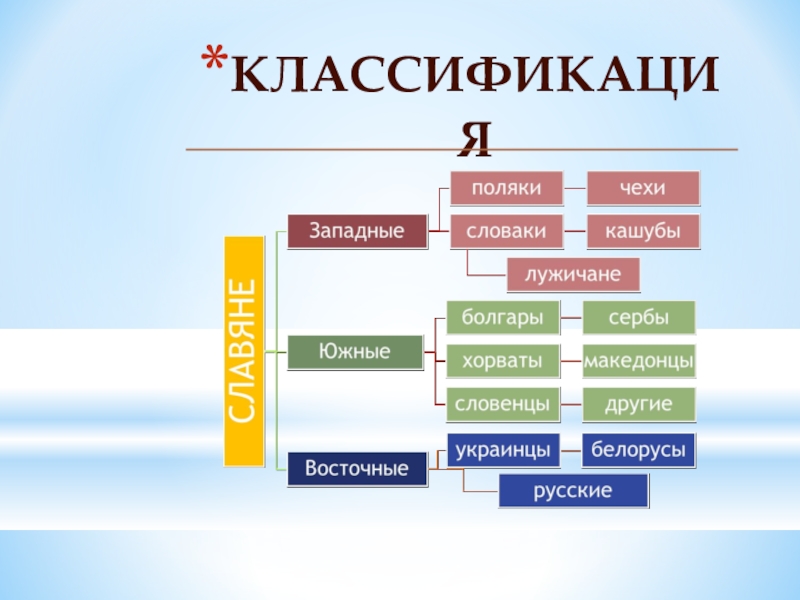 *КЛАССИФИКАЦИЯ

СЛАВЯНЕ

Западные

поляки

чехи

словаки

кашубы

лужичане

Южные

болгары

сербы

хорваты

македонцы

словенцы

другие

Восточные

украинцы

белорусы

русские